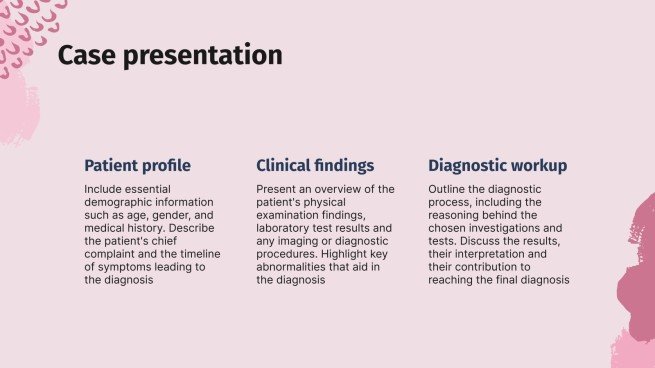 Case presentation

Patient profile

Include essential demographic information such as age, gender, and medical history. Describe the patient's chief complaint and the timeline of symptoms leading to the diagnosis

Clinical findings

Present an overview of the patient's physical examination findings, laboratory test results and any imaging or diagnostic procedures. Highlight key abnormalities that aid in the diagnosis

Diagnostic workup

Outline the diagnostic process, including the reasoning behind the chosen investigations and tests. Discuss the results, their interpretation and their contribution to reaching the final diagnosis